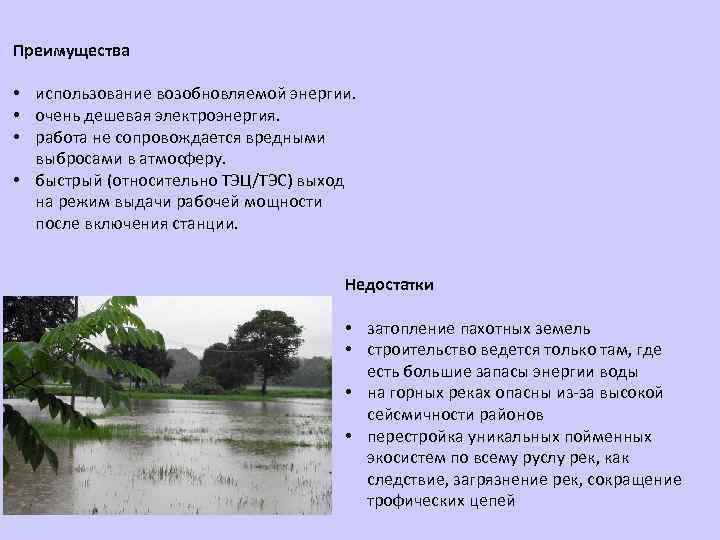 Преимущества

• использование возобновляемой энергии.
• очень дешевая электроэнергия.
• работа не сопровождается вредными выбросами в атмосферу.
• быстрый (относительно ТЭЦ/ТЭС) выход на режим выдачи рабочей мощности после включения станции.

Недостатки

• затопление пахотных земель
• строительство ведется только там, где есть большие запасы энергии воды
• на горных реках опасны из-за высокой сейсмичности районов
• перестройка уникальных пойменных экосистем по всему руслу рек, как следствие, загрязнение рек, сокращение трофических цепей